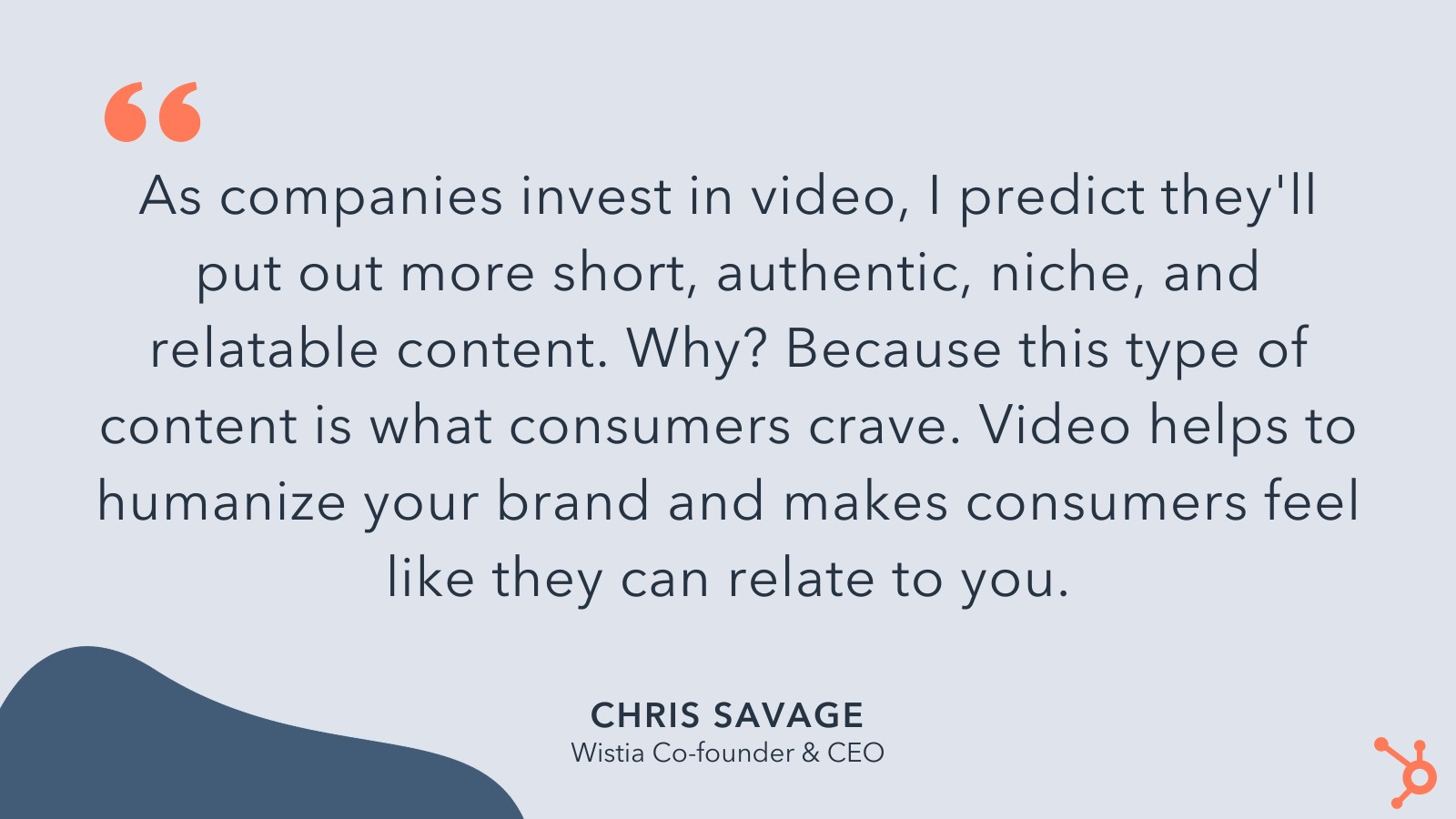 “

As companies invest in video, I predict they'll put out more short, authentic, niche, and relatable content. Why? Because this type of content is what consumers crave. Video helps to humanize your brand and makes consumers feel like they can relate to you.

CHRIS SAVAGE
Wistia Co-founder & CEO